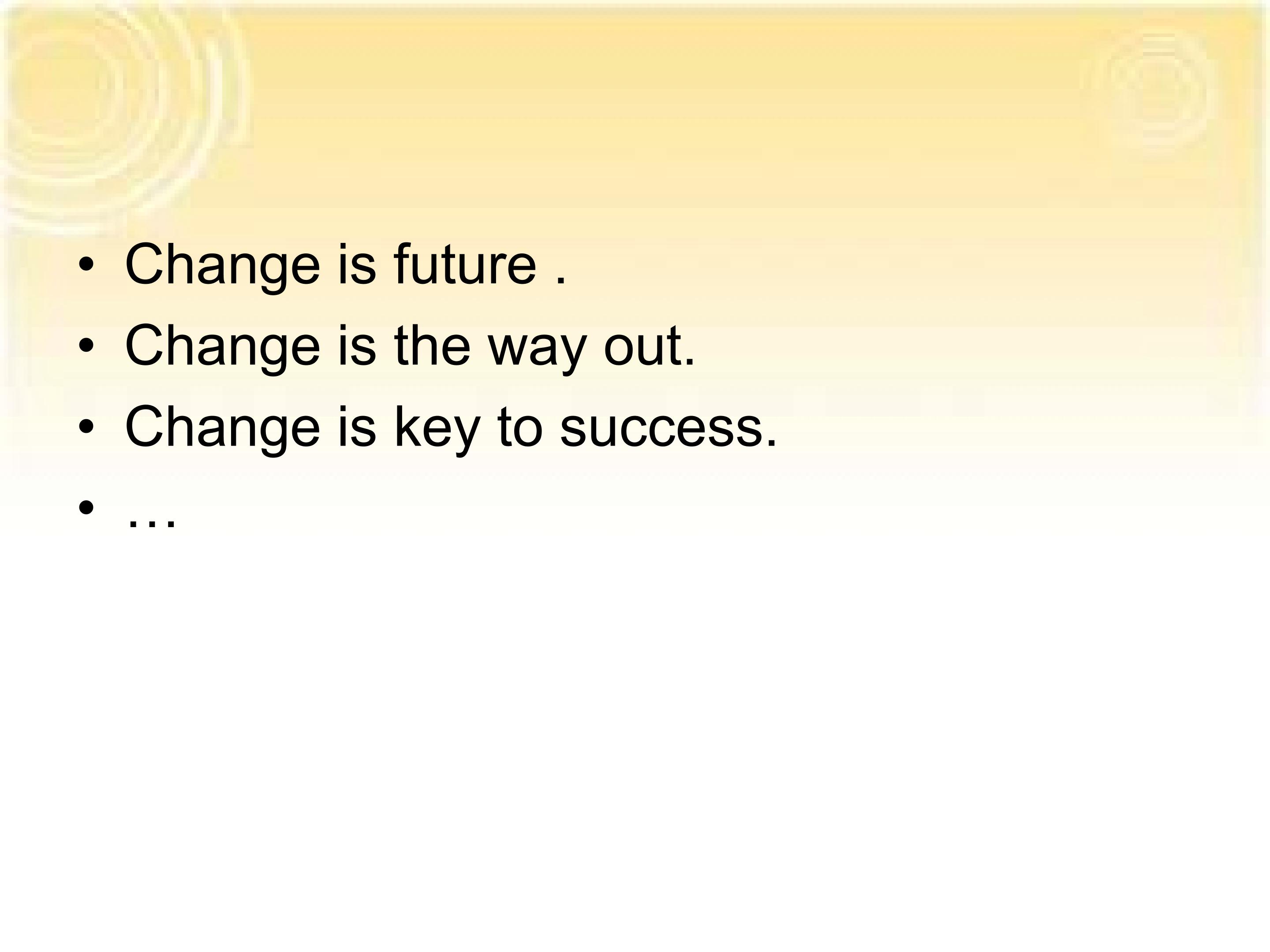 • Change is future .
• Change is the way out.
• Change is key to success.
• …